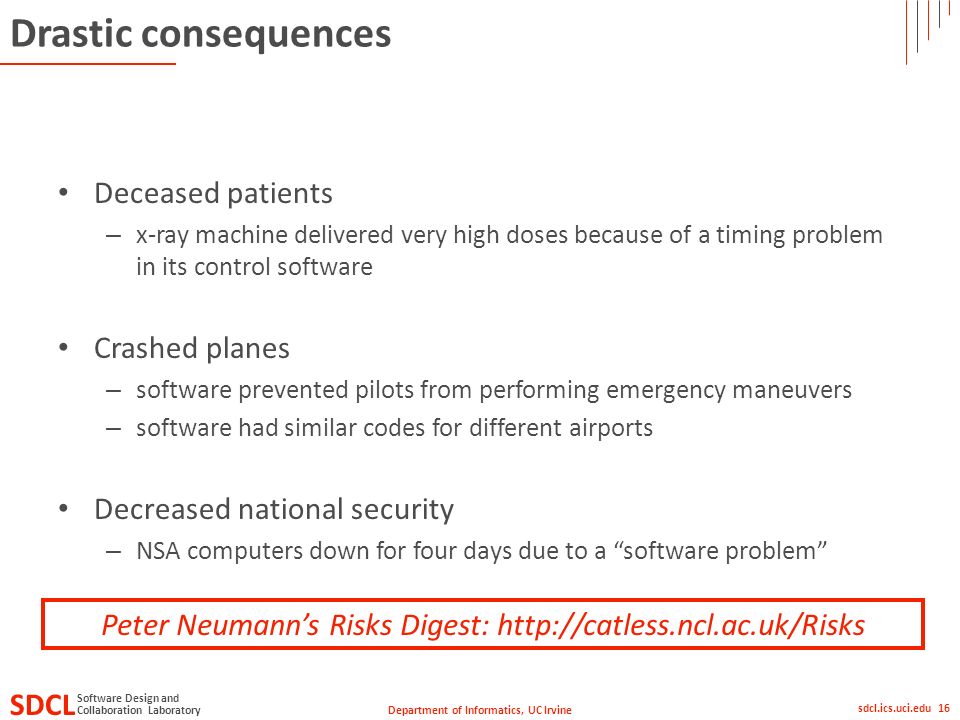 Drastic consequences

• Deceased patients
– x-ray machine delivered very high doses because of a timing problem in its control software

• Crashed planes
– software prevented pilots from performing emergency maneuvers
– software had similar codes for different airports

• Decreased national security
– NSA computers down for four days due to a “software problem”

Peter Neumann’s Risks Digest: http://catless.ncl.ac.uk/Risks

SDCL Software Design and Collaboration Laboratory

Department of Informatics, UC Irvine

sdcl.ics.uci.edu 16